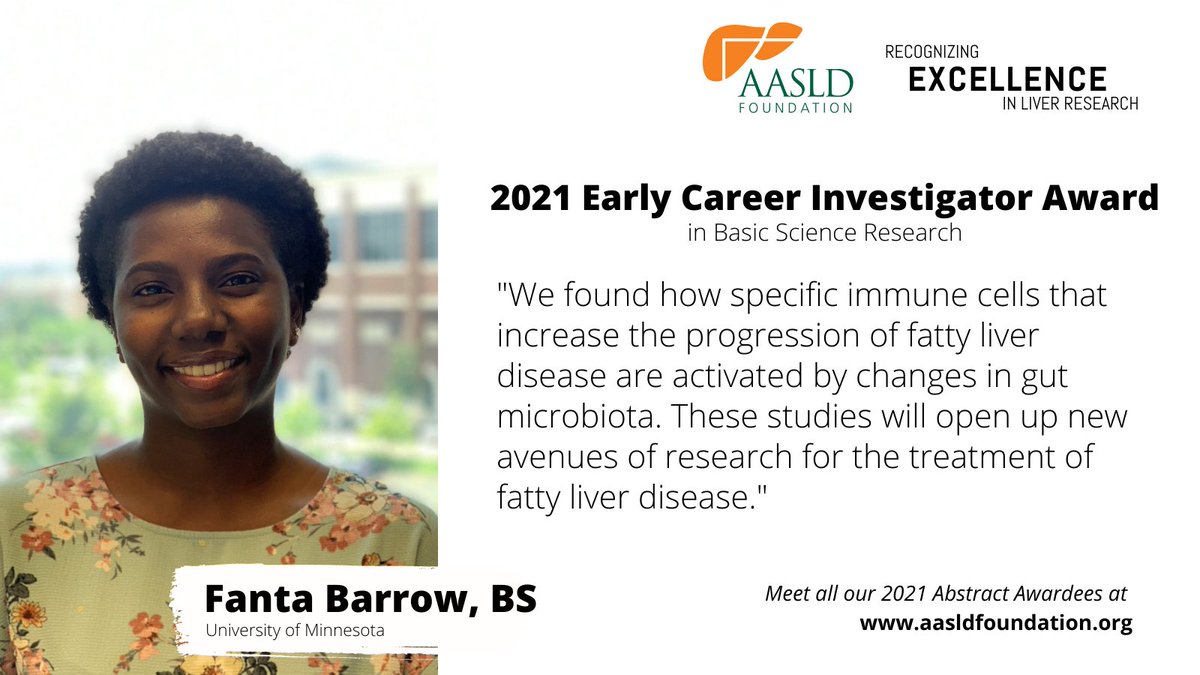 AASLD FOUNDATION

RECOGNIZING
EXCELLENCE
IN LIVER RESEARCH

2021 Early Career Investigator Award
in Basic Science Research

"We found how specific immune cells that increase the progression of fatty liver disease are activated by changes in gut microbiota. These studies will open up new avenues of research for the treatment of fatty liver disease."

Fanta Barrow, BS
University of Minnesota

Meet all our 2021 Abstract Awardees at
www.aasldfoundation.org